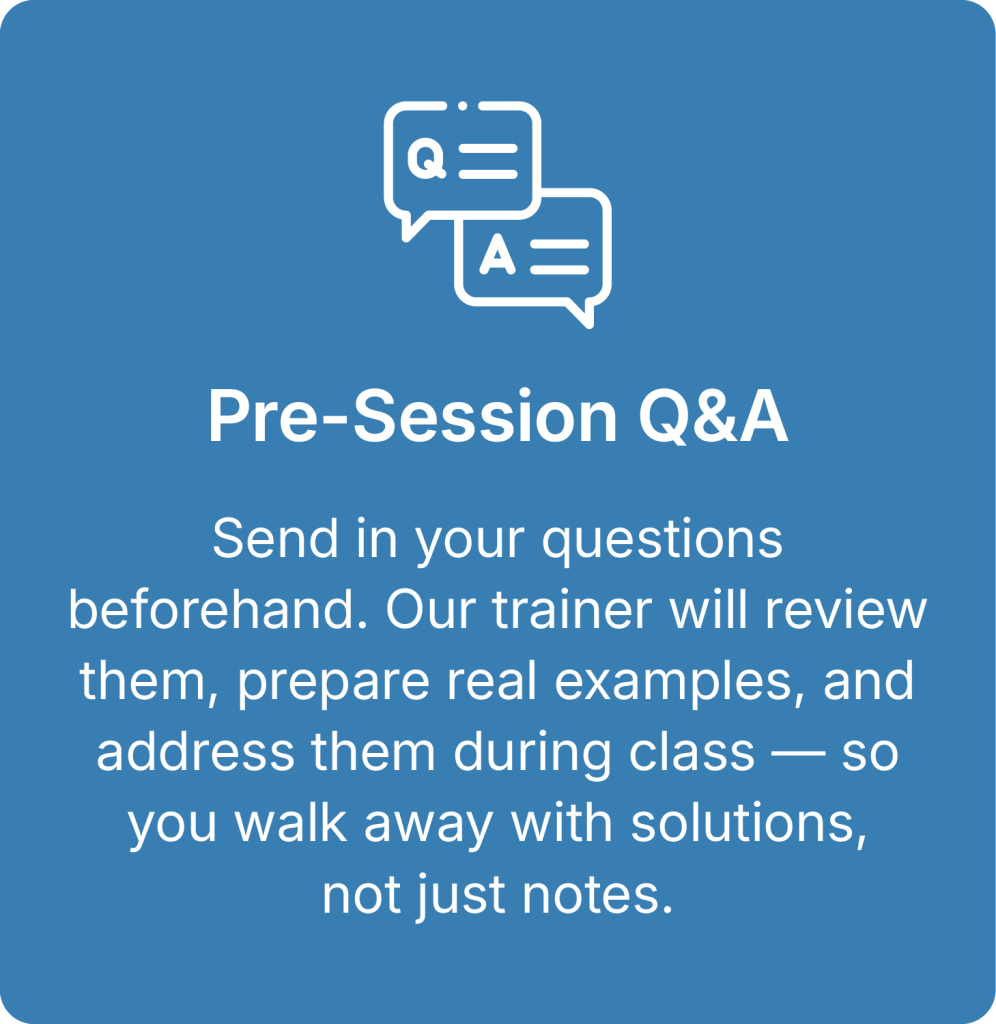 Q

A

Pre-Session Q&A

Send in your questions beforehand. Our trainer will review them, prepare real examples, and address them during class — so you walk away with solutions, not just notes.